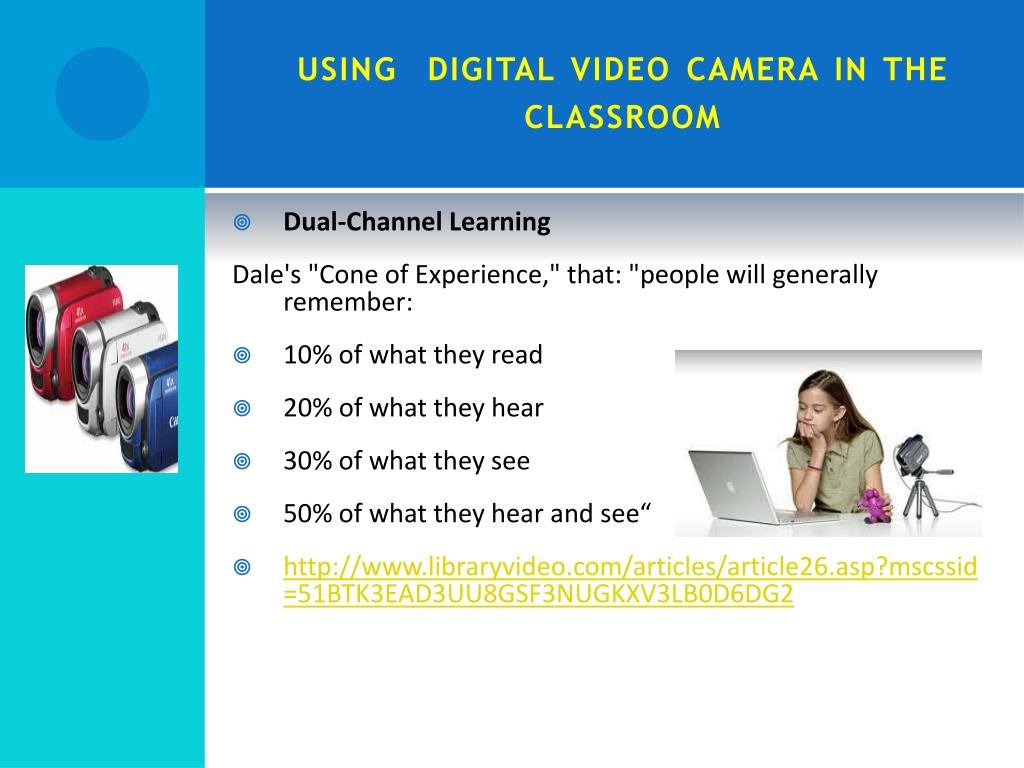 USING  DIGITAL VIDEO CAMERA IN THE CLASSROOM

Dual-Channel Learning

Dale's "Cone of Experience," that: "people will generally remember:

10% of what they read

20% of what they hear

30% of what they see

50% of what they hear and see“

http://www.libraryvideo.com/articles/article26.asp?mscssid=51BTK3EAD3UU8GSF3NUGKXV3LB0D6DG2